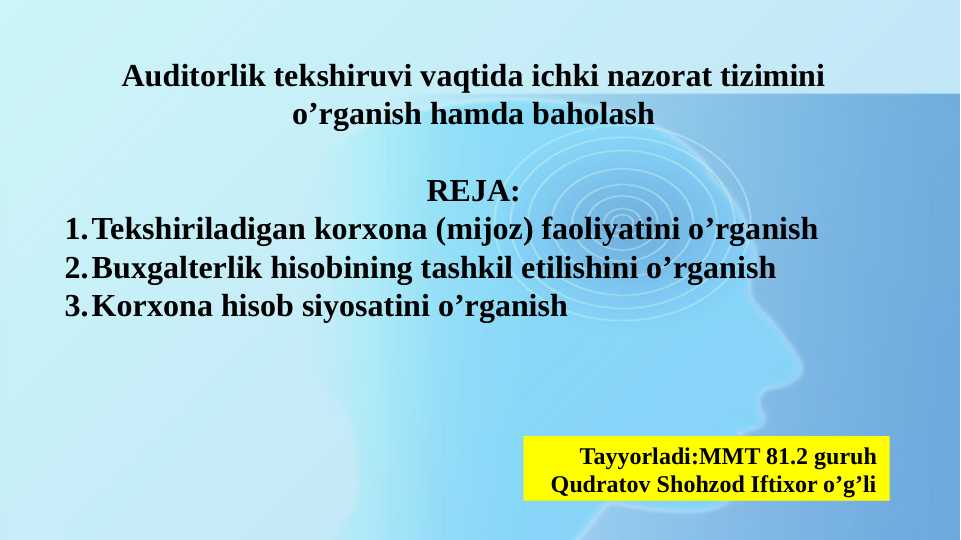 Auditorlik tekshiruvi vaqtida ichki nazorat tizimini o’rganish hamda baholash

REJA:
1. Tekshiriladigan korxona (mijoz) faoliyatini o’rganish
2. Buxgalterlik hisobining tashkil etilishini o’rganish
3. Korxona hisob siyosatini o’rganish

Tayyorladi:MMT 81.2 guruh
Qudratov Shohzod Iftixor o’g’li